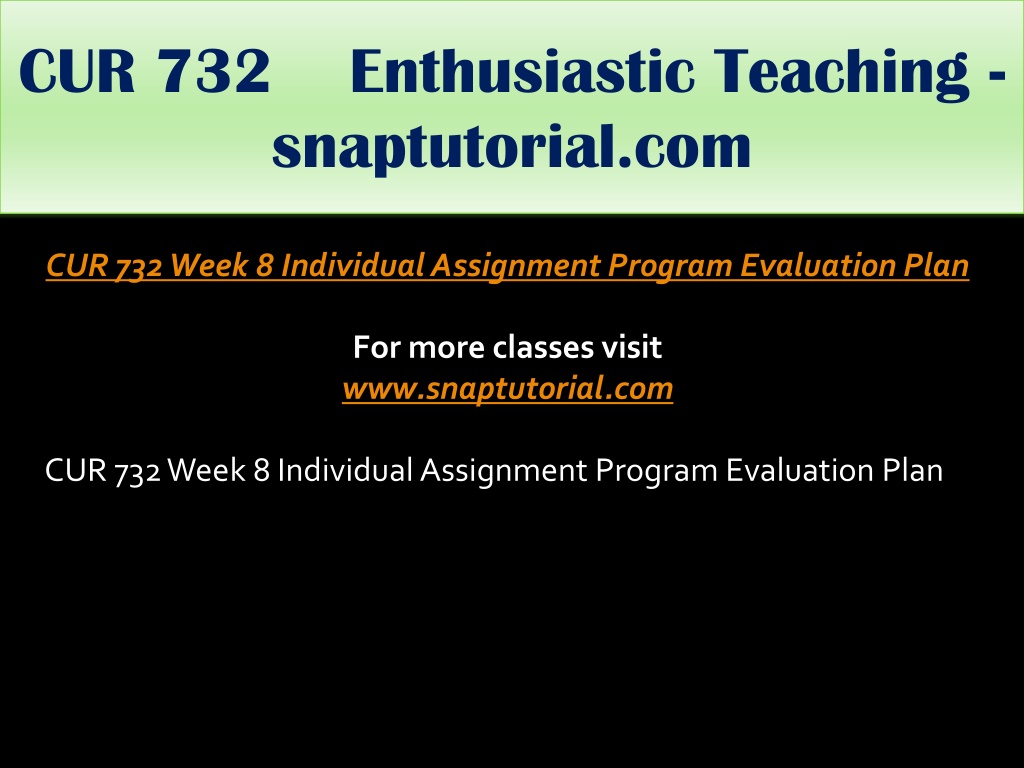 CUR 732 Enthusiastic Teaching - snaptutorial.com

CUR 732 Week 8 Individual Assignment Program Evaluation Plan

For more classes visit
www.snaptutorial.com

CUR 732 Week 8 Individual Assignment Program Evaluation Plan